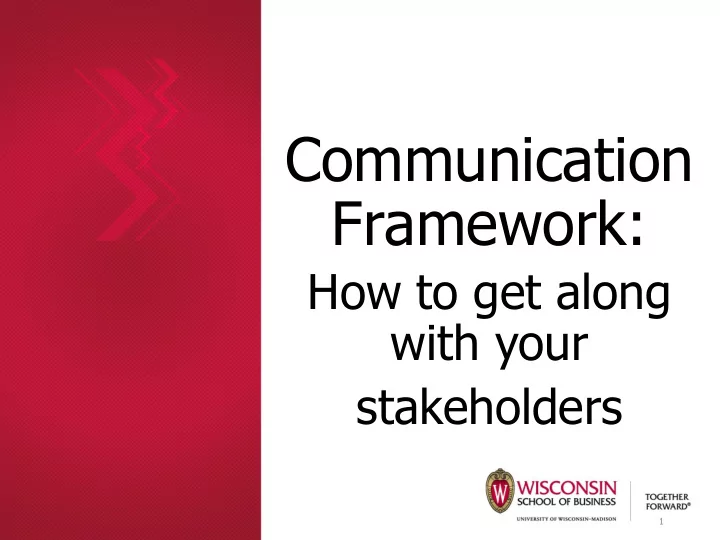 Communication Framework:

How to get along with your stakeholders

W WISCONSIN SCHOOL OF BUSINESS
UNIVERSITY OF WISCONSIN–MADISON

TOGETHER FORWARD®

1